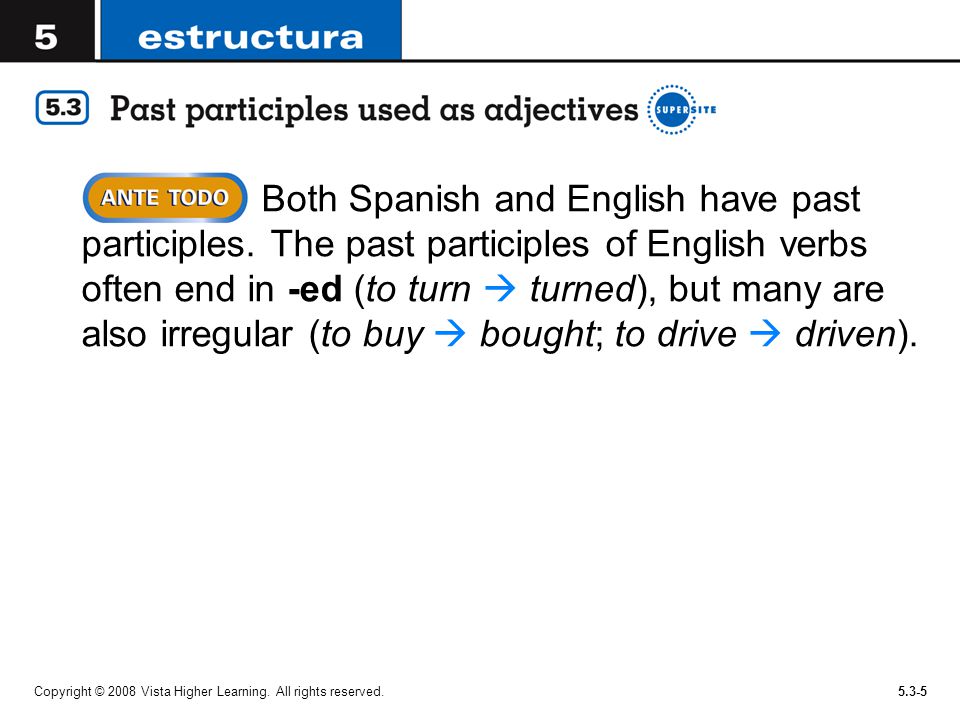 5 estructura

5.3 Past participles used as adjectives SUPERSITE

ANTE TODO Both Spanish and English have past participles. The past participles of English verbs often end in -ed (to turn → turned), but many are also irregular (to buy → bought; to drive → driven).

Copyright © 2008 Vista Higher Learning. All rights reserved.

5.3-5